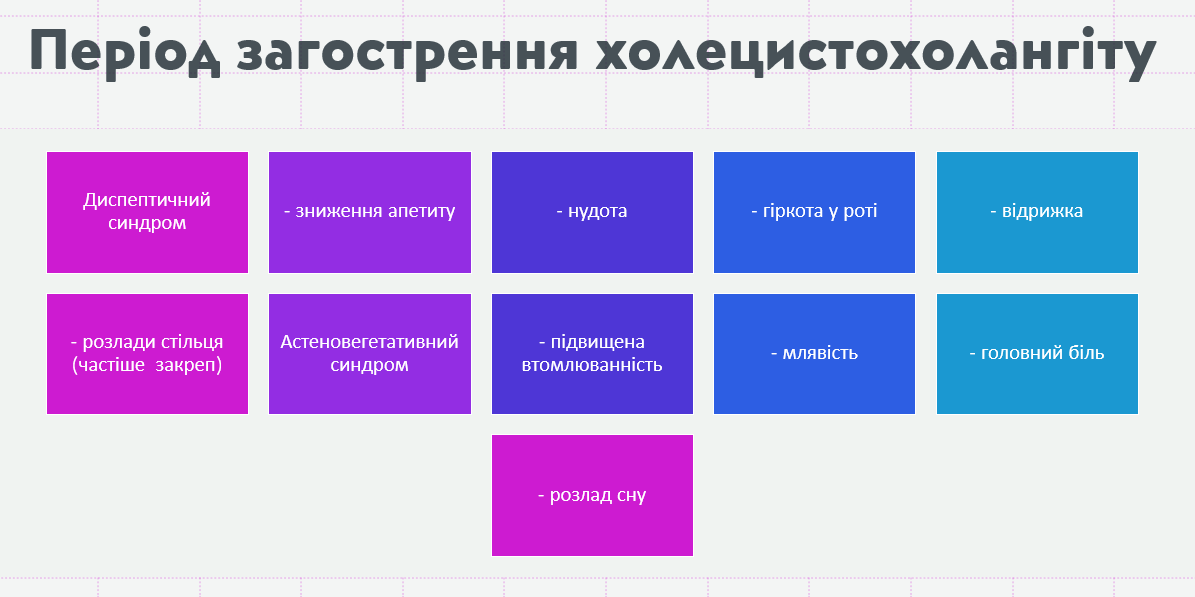 Період загострення холецистохолангіту

Диспептичний синдром

- зниження апетиту

- нудота

- гіркота у роті

- відрижка

- розлади стільця (частіше закреп)

Астеновегетативний синдром

- підвищена втомлюванність

- млявість

- головний біль

- розлад сну